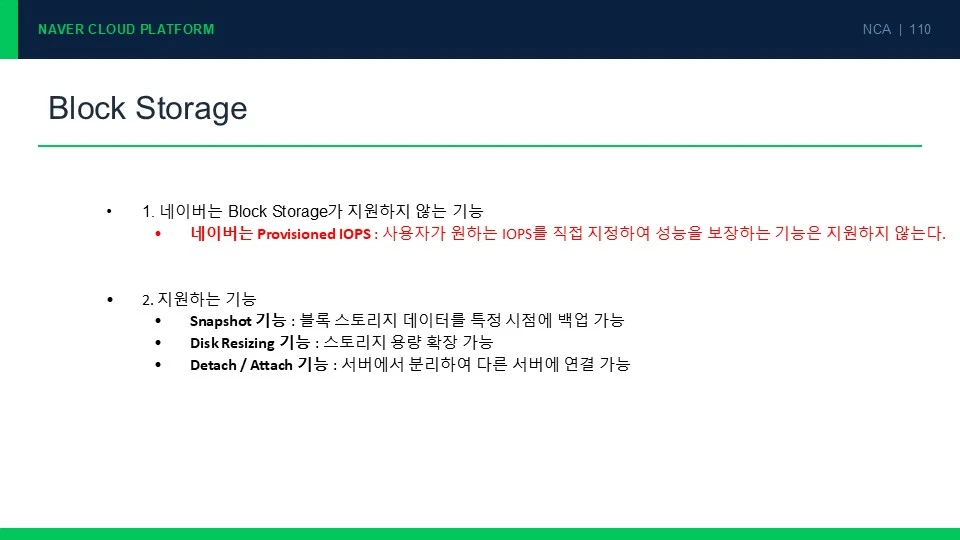 NAVER CLOUD PLATFORM

NCA | 110

Block Storage

• 1. 네이버는 Block Storage가 지원하지 않는 기능
• 네이버는 Provisioned IOPS : 사용자가 원하는 IOPS를 직접 지정하여 성능을 보장하는 기능은 지원하지 않는다.

• 2. 지원하는 기능
• Snapshot 기능 : 블록 스토리지 데이터를 특정 시점에 백업 가능
• Disk Resizing 기능 : 스토리지 용량 확장 가능
• Detach / Attach 기능 : 서버에서 분리하여 다른 서버에 연결 가능